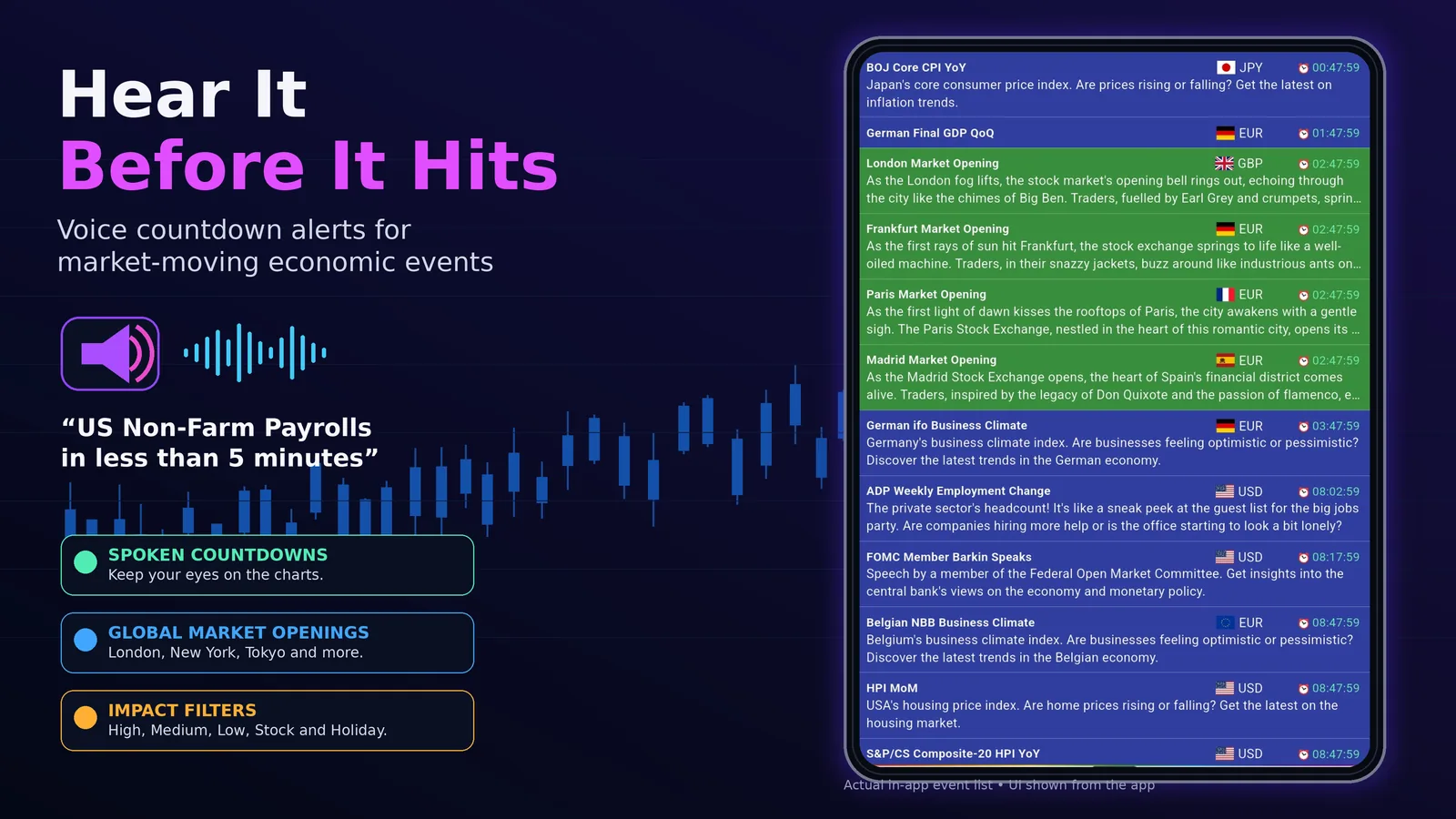 Hear It
Before It Hits

Voice countdown alerts for market-moving economic events

“US Non-Farm Payrolls in less than 5 minutes”

SPOKEN COUNTDOWNS
Keep your eyes on the charts.

GLOBAL MARKET OPENINGS
London, New York, Tokyo and more.

IMPACT FILTERS
High, Medium, Low, Stock and Holiday.

BOJ Core CPI YoY JPY 00:47:59
Japan's core consumer price index. Are prices rising or falling? Get the latest on inflation trends.

German Final GDP QoQ EUR 01:47:59

London Market Opening GBP 02:47:59
As the London fog lifts, the stock market's opening bell rings out, echoing through the city like the chimes of Big Ben. Traders, fuelled by Earl Grey and crumpets, sprin...

Frankfurt Market Opening EUR 02:47:59
As the first rays of sun hit Frankfurt, the stock exchange springs to life like a well-oiled machine. Traders, in their snazzy jackets, buzz around like industrious ants on...

Paris Market Opening EUR 02:47:59
As the first light of dawn kisses the rooftops of Paris, the city awakens with a gentle sigh. The Paris Stock Exchange, nestled in the heart of this romantic city, opens its ...

Madrid Market Opening EUR 02:47:59
As the Madrid Stock Exchange opens, the heart of Spain's financial district comes alive. Traders, inspired by the legacy of Don Quixote and the passion of flamenco, e...

German ifo Business Climate EUR 03:47:59
Germany's business climate index. Are businesses feeling optimistic or pessimistic? Discover the latest trends in the German economy.

ADP Weekly Employment Change USD 08:02:59
The private sector's headcount! It's like a sneak peek at the guest list for the big jobs party. Are companies hiring more help or is the office starting to look a bit lonely?

FOMC Member Barkin Speaks USD 08:17:59
Speech by a member of the Federal Open Market Committee. Get insights into the central bank's views on the economy and monetary policy.

Belgian NBB Business Climate EUR 08:47:59
Belgium's business climate index. Are businesses feeling optimistic or pessimistic? Discover the latest trends in the Belgian economy.

HPI MoM USD 08:47:59
USA's housing price index. Are home prices rising or falling? Get the latest on the housing market.

S&P/CS Composite-20 HPI YoY USD 08:47:59

Actual in-app event list • UI shown from the app